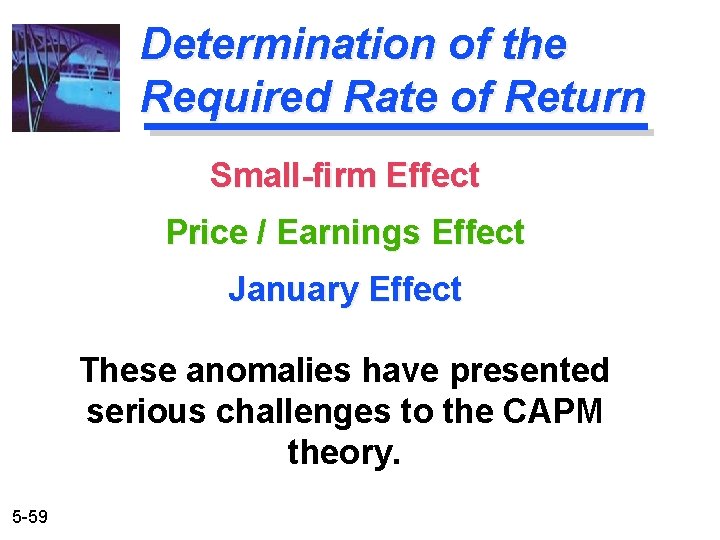 Determination of the Required Rate of Return

Small-firm Effect

Price / Earnings Effect

January Effect

These anomalies have presented serious challenges to the CAPM theory.

5-59